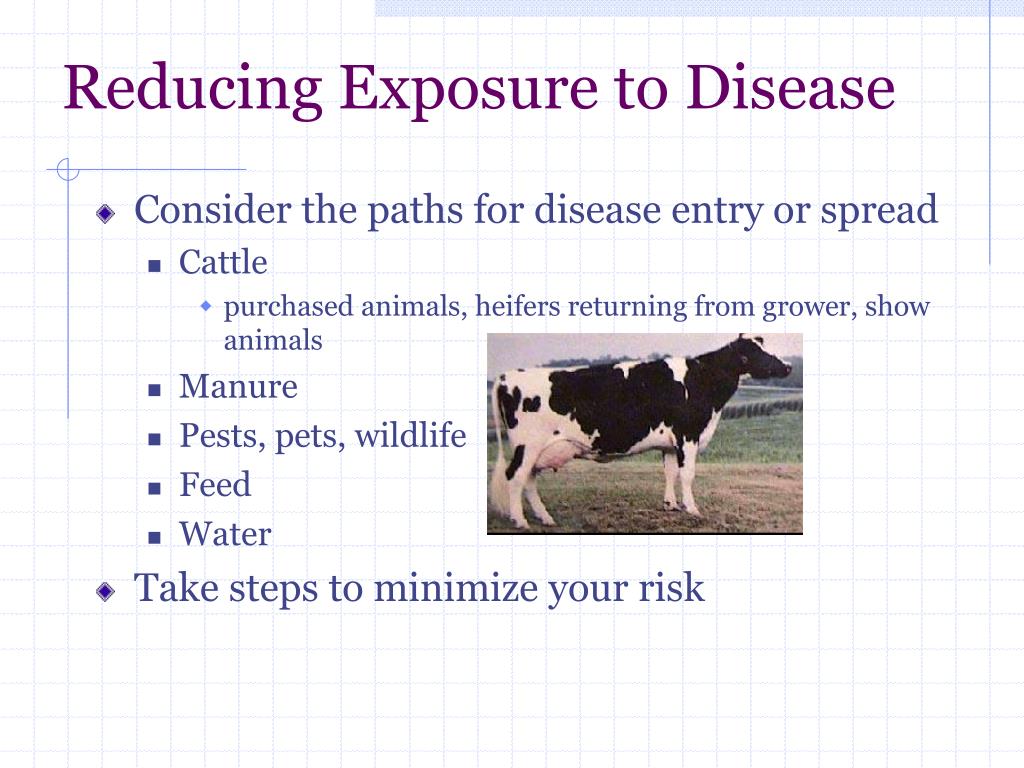 Reducing Exposure to Disease

Consider the paths for disease entry or spread

Cattle

purchased animals, heifers returning from grower, show animals

Manure

Pests, pets, wildlife

Feed

Water

Take steps to minimize your risk